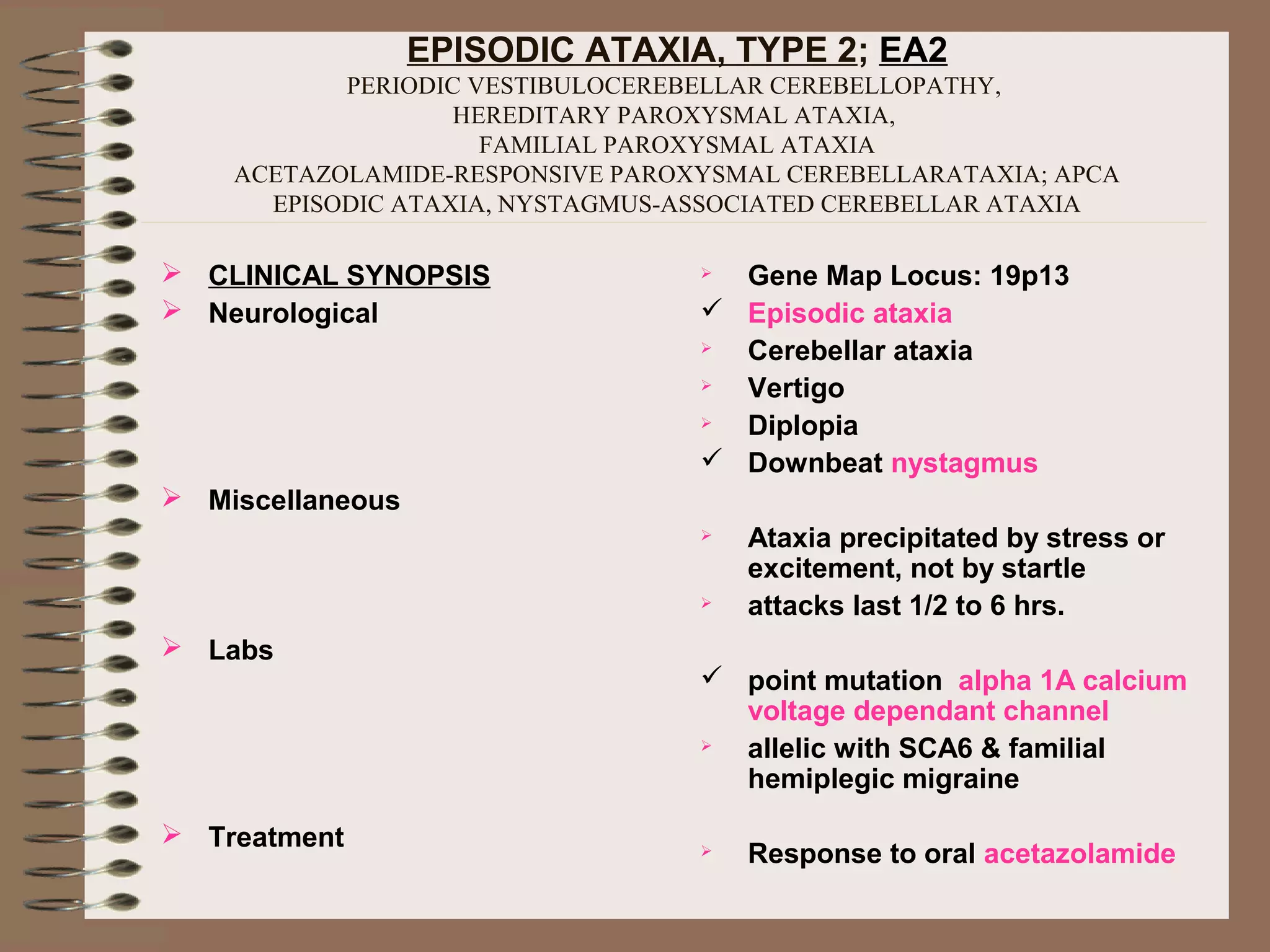 EPISODIC ATAXIA, TYPE 2; EA2
PERIODIC VESTIBULOCEREBELLAR CEREBELLOPATHY,
HEREDITARY PAROXYSMAL ATAXIA,
FAMILIAL PAROXYSMAL ATAXIA
ACETAZOLAMIDE-RESPONSIVE PAROXYSMAL CEREBELLARATAXIA; APCA
EPISODIC ATAXIA, NYSTAGMUS-ASSOCIATED CEREBELLAR ATAXIA

➢ CLINICAL SYNOPSIS
➢ Neurological

➢ Miscellaneous

➢ Labs

➢ Treatment

➢ Gene Map Locus: 19p13
✓ Episodic ataxia
➢ Cerebellar ataxia
➢ Vertigo
➢ Diplopia
✓ Downbeat nystagmus

➢ Ataxia precipitated by stress or excitement, not by startle
➢ attacks last 1/2 to 6 hrs.

✓ point mutation alpha 1A calcium voltage dependant channel
➢ allelic with SCA6 & familial hemiplegic migraine

➢ Response to oral acetazolamide